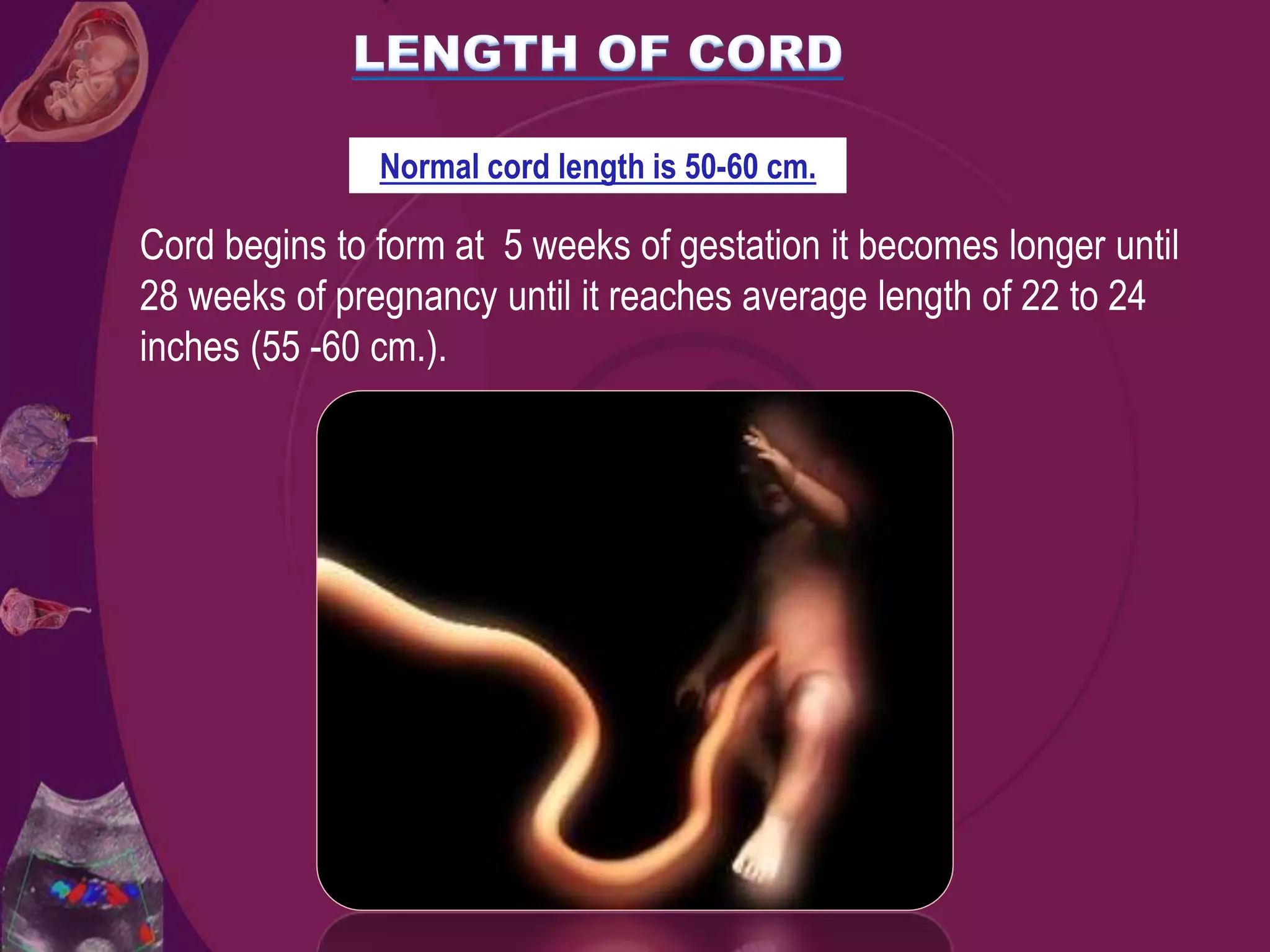 LENGTH OF CORD

Normal cord length is 50-60 cm.

Cord begins to form at 5 weeks of gestation it becomes longer until 28 weeks of pregnancy until it reaches average length of 22 to 24 inches (55 -60 cm.).